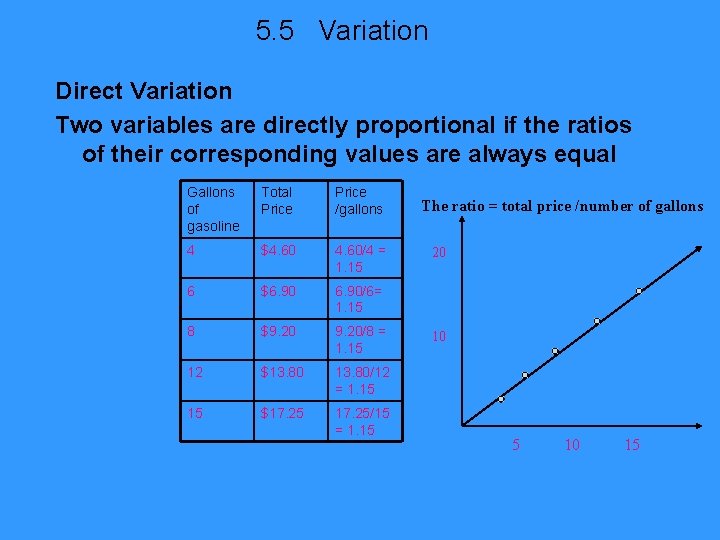 5.5 Variation

Direct Variation

Two variables are directly proportional if the ratios of their corresponding values are always equal

| Gallons of gasoline | Total Price | Price /gallons |
|---|---|---|
| 4 | \$4.60 | 4.60/4 = 1.15 |
| 6 | \$6.90 | 6.90/6= 1.15 |
| 8 | \$9.20 | 9.20/8 = 1.15 |
| 12 | \$13.80 | 13.80/12 = 1.15 |
| 15 | \$17.25 | 17.25/15 = 1.15 |

The ratio = total price /number of gallons

20

10

5 10 15